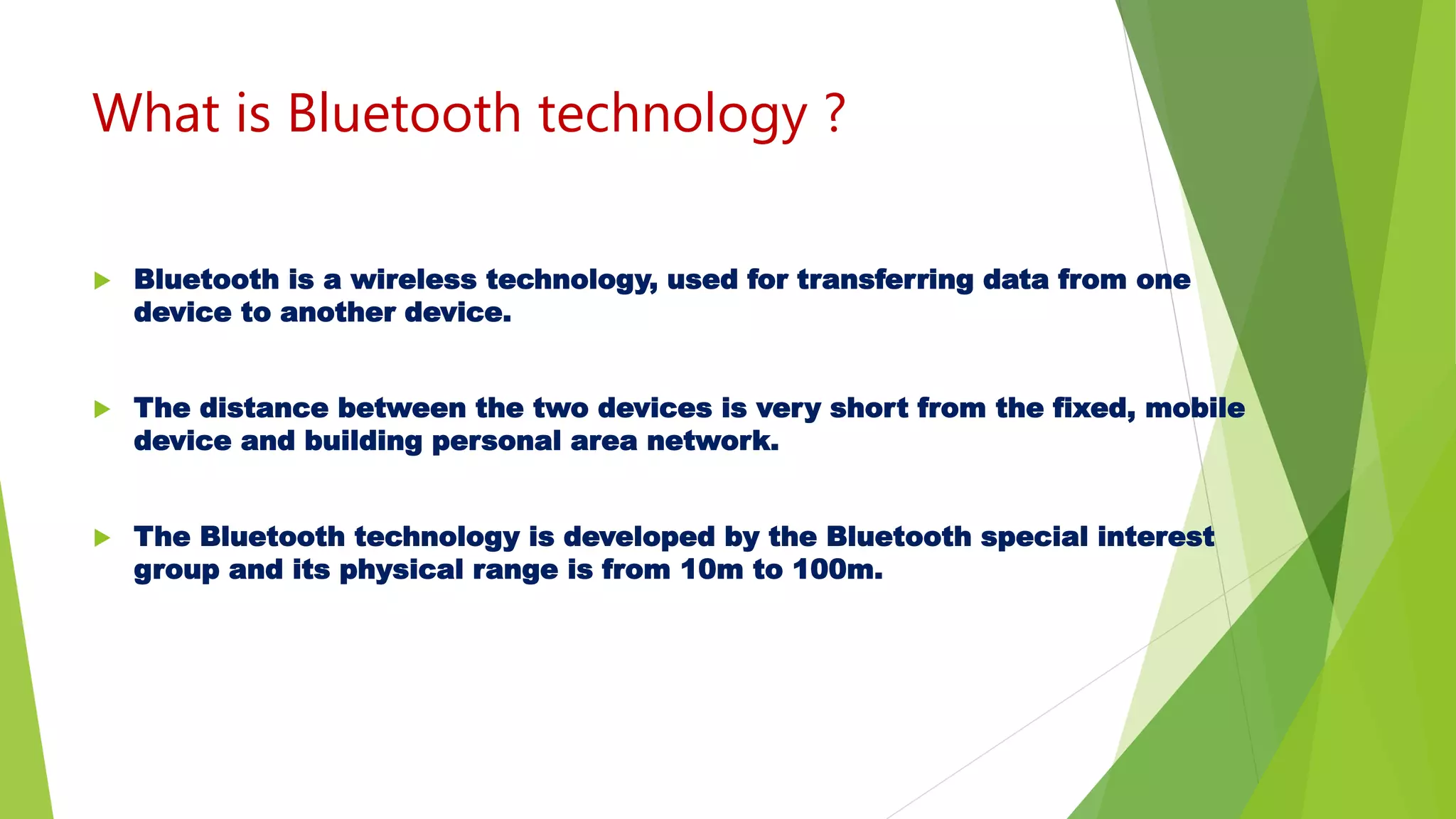 What is Bluetooth technology ?

Bluetooth is a wireless technology, used for transferring data from one device to another device.

The distance between the two devices is very short from the fixed, mobile device and building personal area network.

The Bluetooth technology is developed by the Bluetooth special interest group and its physical range is from 10m to 100m.